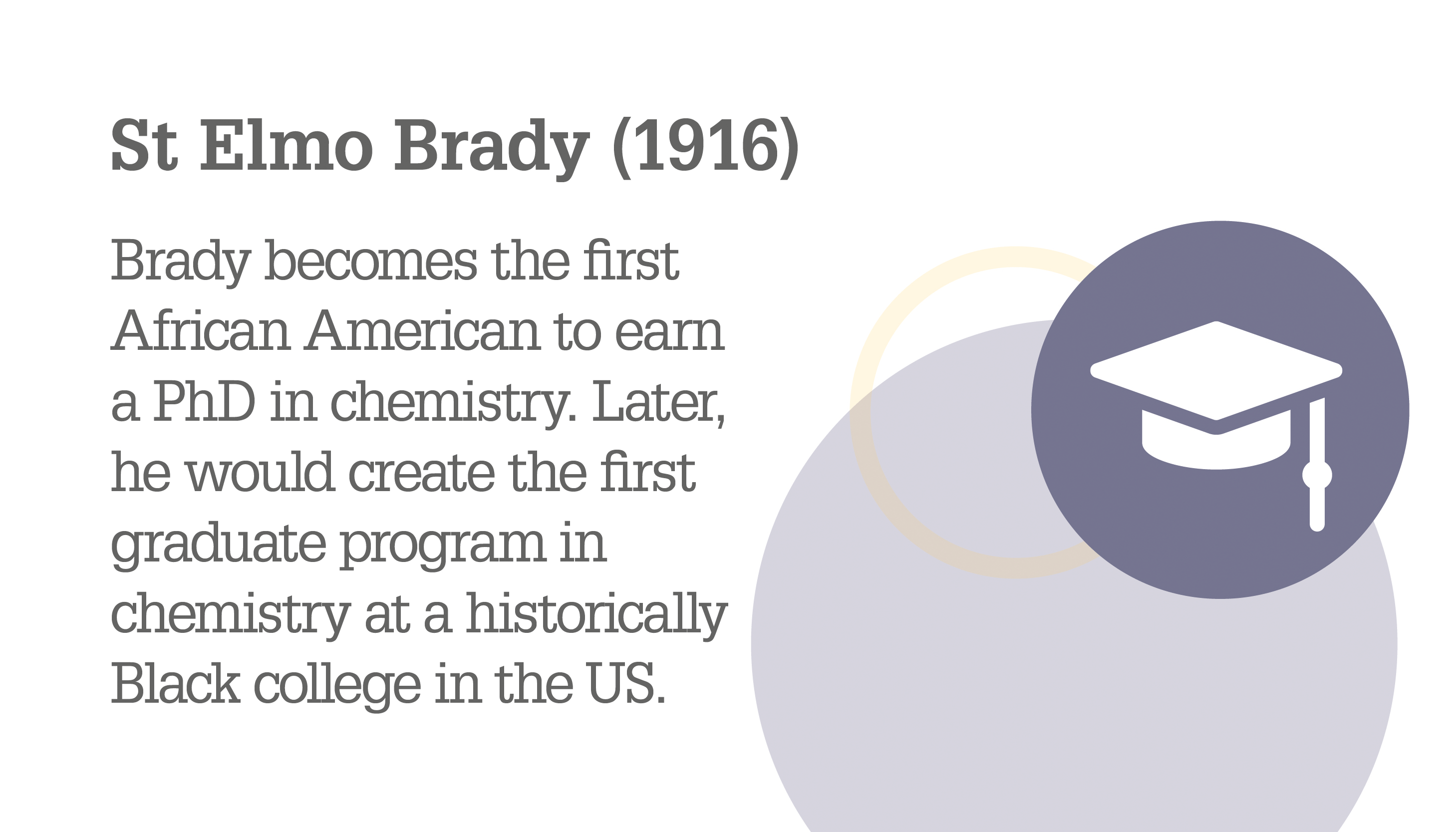 St Elmo Brady (1916)

Brady becomes the first African American to earn a PhD in chemistry. Later, he would create the first graduate program in chemistry at a historically Black college in the US.